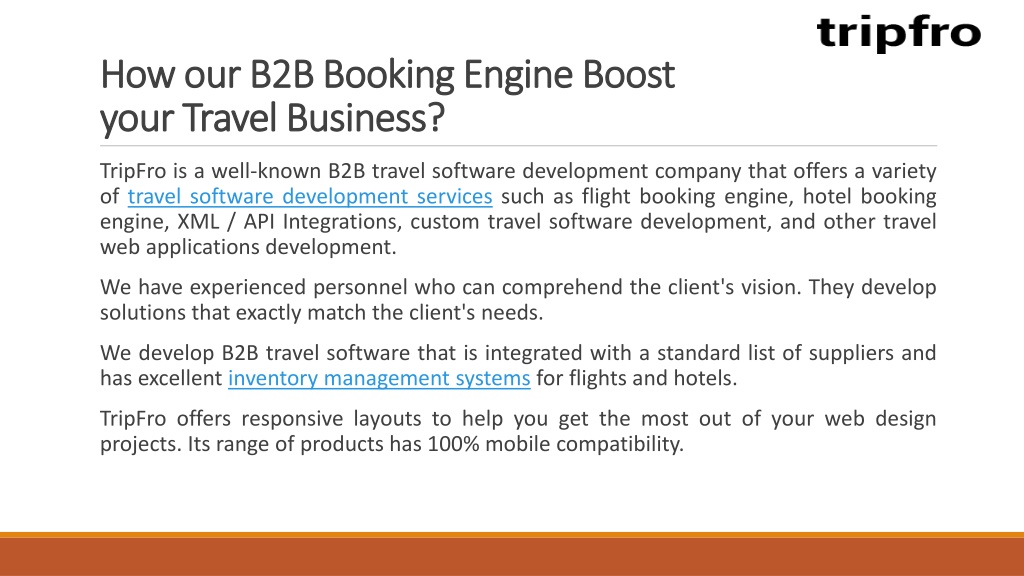 tripfro

How our B2B Booking Engine Boost your Travel Business?

TripFro is a well-known B2B travel software development company that offers a variety of travel software development services such as flight booking engine, hotel booking engine, XML / API Integrations, custom travel software development, and other travel web applications development.

We have experienced personnel who can comprehend the client's vision. They develop solutions that exactly match the client's needs.

We develop B2B travel software that is integrated with a standard list of suppliers and has excellent inventory management systems for flights and hotels.

TripFro offers responsive layouts to help you get the most out of your web design projects. Its range of products has 100% mobile compatibility.